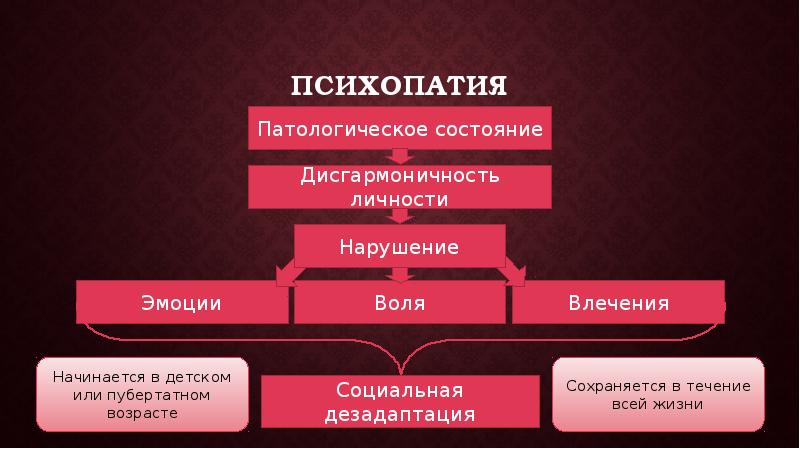 ПСИХОПАТИЯ

Патологическое состояние

Дисгармоничность личности

Нарушение

Эмоции

Воля

Влечения

Начинается в детском или пубертатном возрасте

Социальная дезадаптация

Сохраняется в течение всей жизни